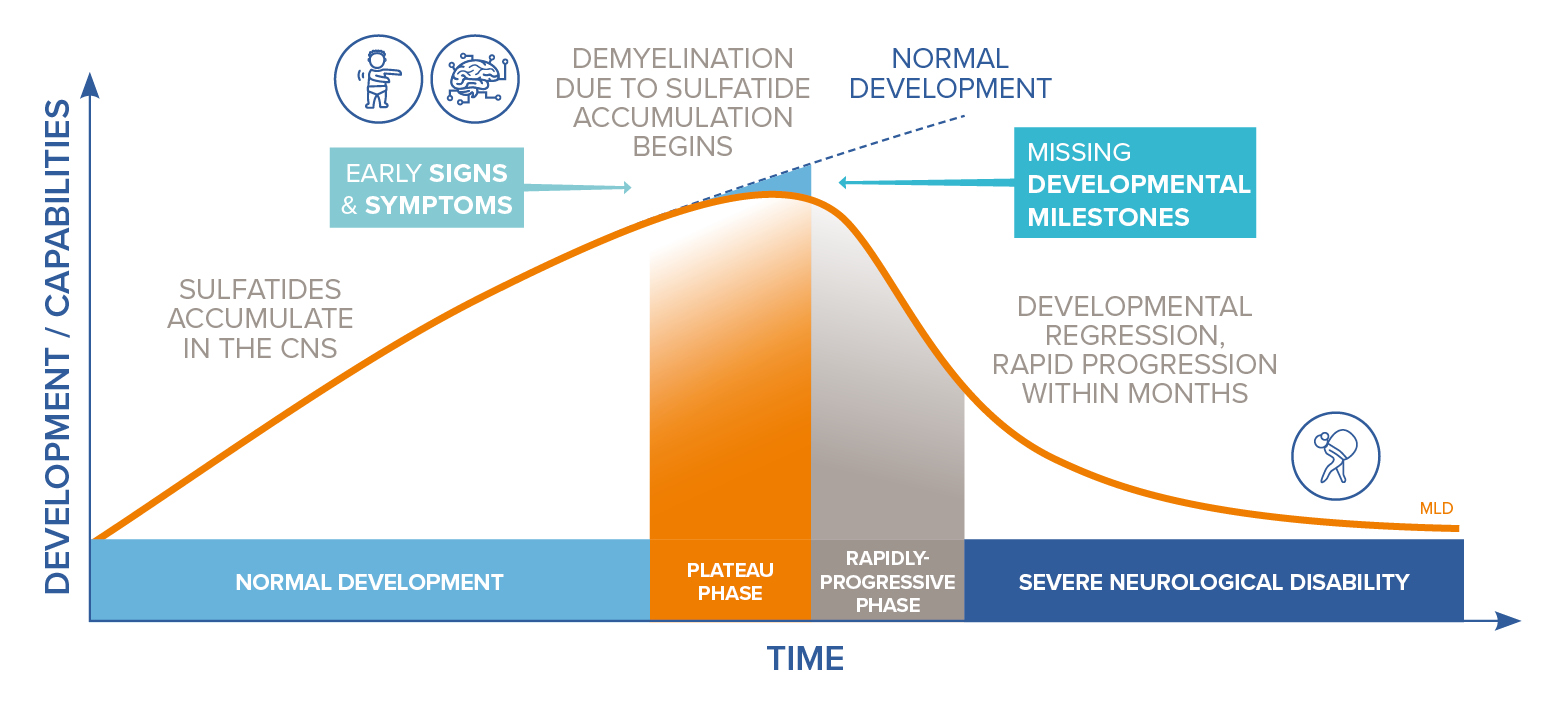 DEVELOPMENT / CAPABILITIES

DEMYELINATION DUE TO SULFATIDE ACCUMULATION BEGINS

NORMAL DEVELOPMENT

EARLY SIGNS & SYMPTOMS

MISSING DEVELOPMENTAL MILESTONES

SULFATIDES ACCUMULATE IN THE CNS

DEVELOPMENTAL REGRESSION, RAPID PROGRESSION WITHIN MONTHS

MLD

NORMAL DEVELOPMENT

PLATEAU PHASE

RAPIDLY-PROGRESSIVE PHASE

SEVERE NEUROLOGICAL DISABILITY

TIME